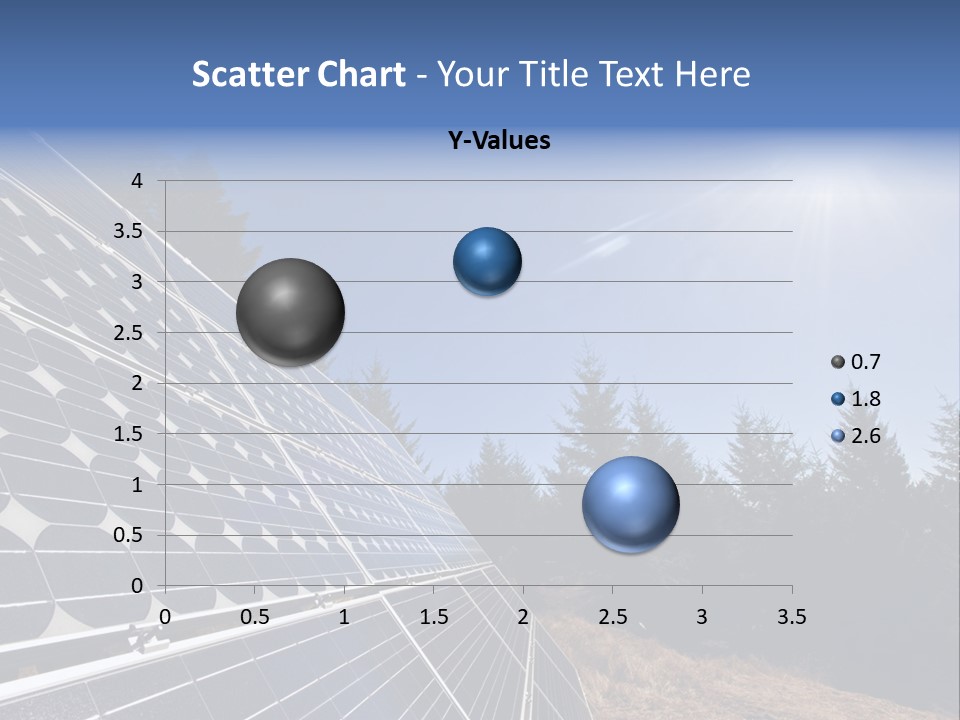 Scatter Chart - Your Title Text Here

Y-Values

4
3.5
3
2.5
2
1.5
1
0.5
0

0 0.5 1 1.5 2 2.5 3 3.5

0.7
1.8
2.6